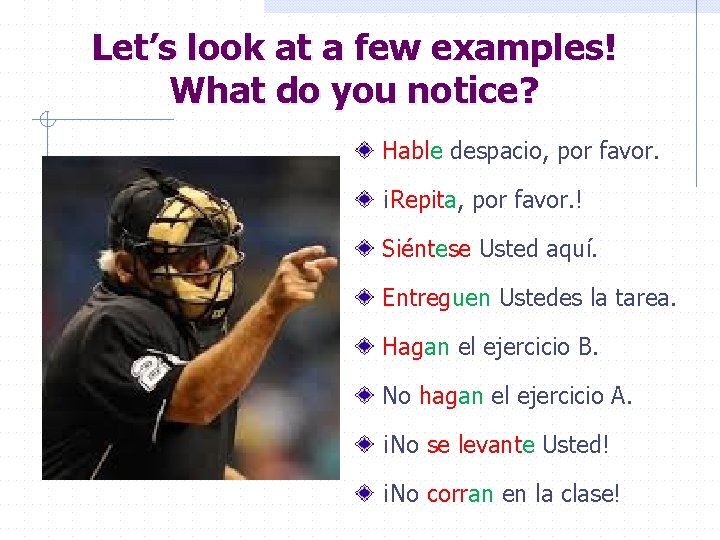 Let's look at a few examples!
What do you notice?

Hable despacio, por favor.

¡Repita, por favor.!

Siéntese Usted aquí.

Entreguen Ustedes la tarea.

Hagan el ejercicio B.

No hagan el ejercicio A.

¡No se levante Usted!

¡No corran en la clase!